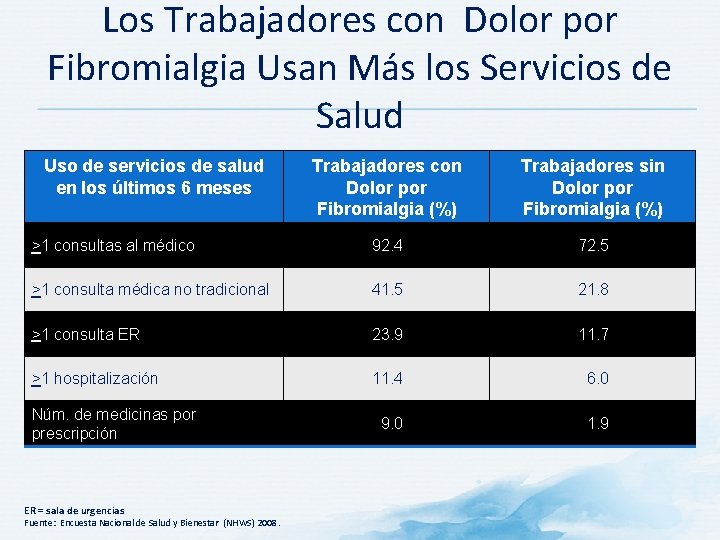 Los Trabajadores con Dolor por Fibromialgia Usan Más los Servicios de Salud

| Uso de servicios de salud en los últimos 6 meses | Trabajadores con Dolor por Fibromialgia (%) | Trabajadores sin Dolor por Fibromialgia (%) |
|---|---|---|
| $\geq$1 consultas al médico | 92.4 | 72.5 |
| $\geq$1 consulta médica no tradicional | 41.5 | 21.8 |
| $\geq$1 consulta ER | 23.9 | 11.7 |
| $\geq$1 hospitalización | 11.4 | 6.0 |
| Núm. de medicinas por prescripción | 9.0 | 1.9 |

ER = sala de urgencias
Fuente: Encuesta Nacional de Salud y Bienestar (NHWS) 2008.